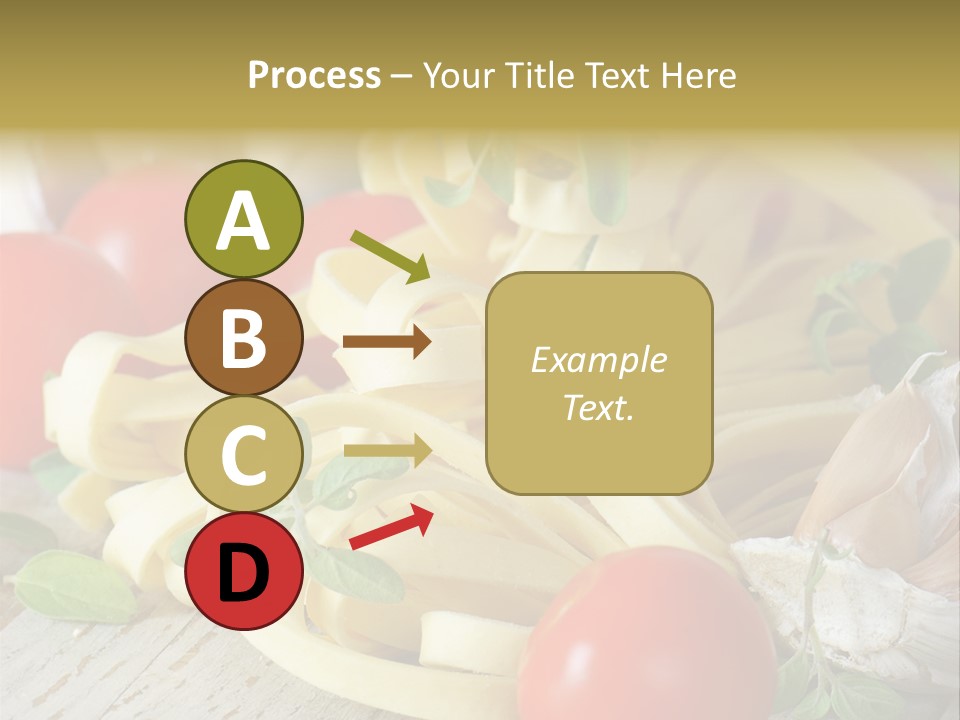 Process – Your Title Text Here

A

B

C

D

Example Text.